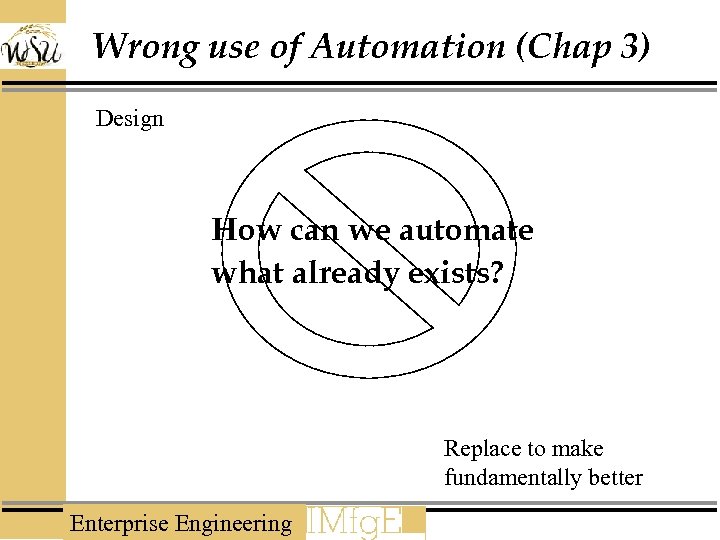 WSU

Wrong use of Automation (Chap 3)

Design

How can we automate what already exists?

Replace to make fundamentally better

Enterprise Engineering IMfgE